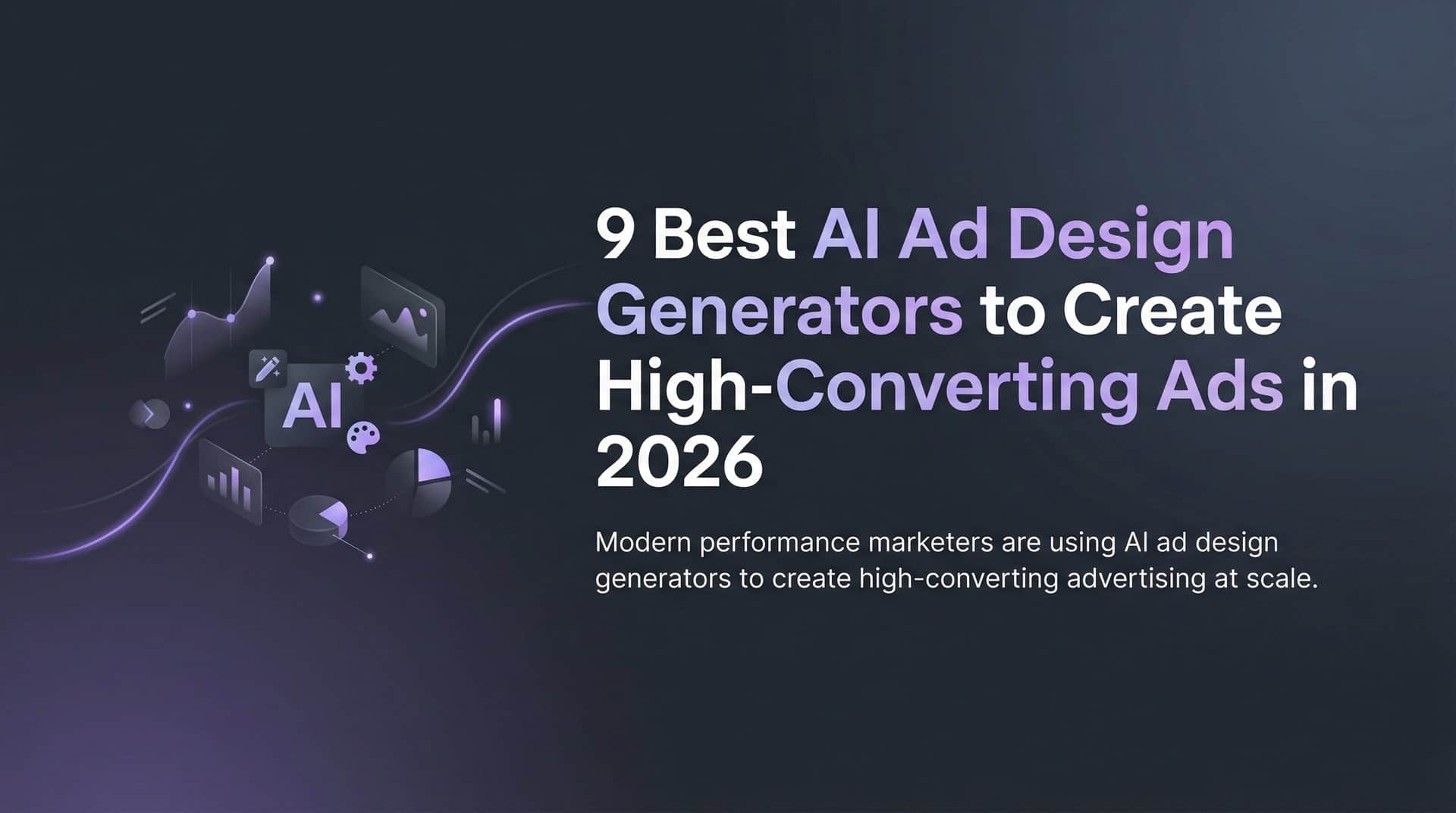 AI

9 Best AI Ad Design Generators to Create High-Converting Ads in 2026

Modern performance marketers are using AI ad design generators to create high-converting advertising at scale.